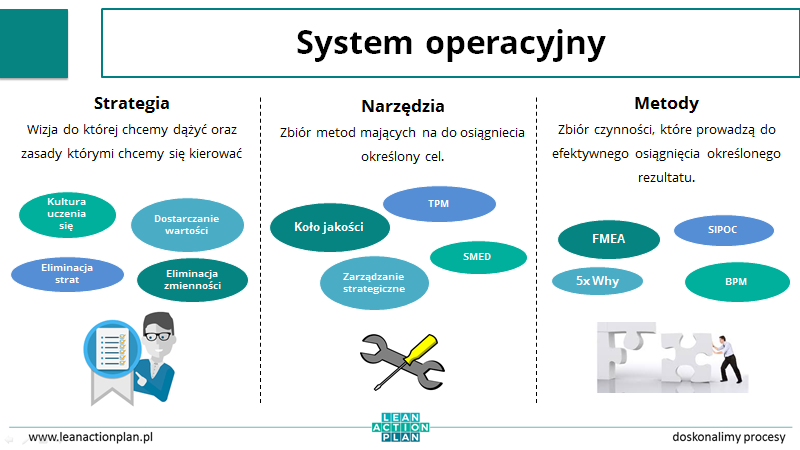 System operacyjny

Strategia

Wizja do której chcemy dążyć oraz zasady którymi chcemy się kierować

Kultura uczenia się

Dostarczanie wartości

Eliminacja strat

Eliminacja zmienności

Narzędzia

Zbiór metod mających na do osiągniecia określony cel.

TPM

Koło jakości

SMED

Zarządzanie strategiczne

Metody

Zbiór czynności, które prowadzą do efektywnego osiągnięcia określonego rezultatu.

FMEA

SIPOC

5x Why

BPM

www.leanactionplan.pl

LEAN ACTION PLAN

doskonalimy procesy